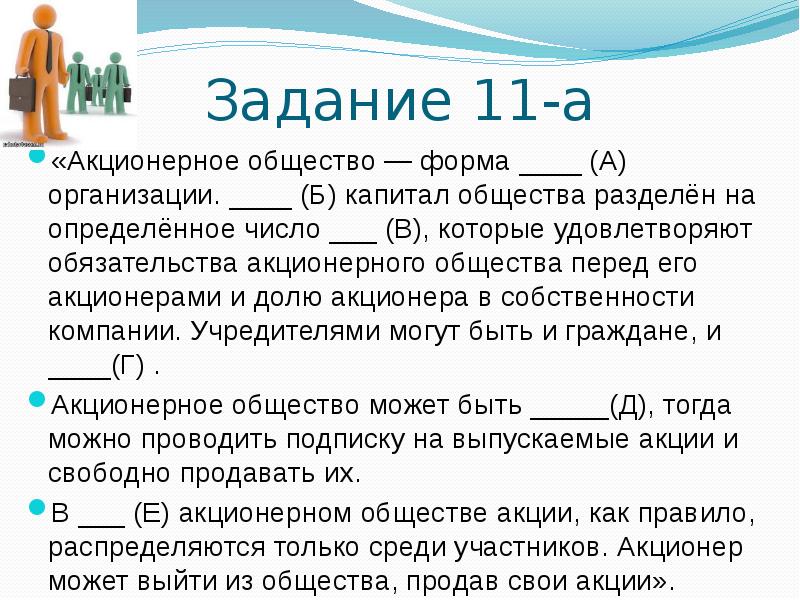 Задание 11-а

«Акционерное общество — форма ____ (А) организации. ____ (Б) капитал общества разделён на определённое число ___ (В), которые удовлетворяют обязательства акционерного общества перед его акционерами и долю акционера в собственности компании. Учредителями могут быть и граждане, и ____(Г) .

Акционерное общество может быть _____(Д), тогда можно проводить подписку на выпускаемые акции и свободно продавать их.

В ___ (Е) акционерном обществе акции, как правило, распределяются только среди участников. Акционер может выйти из общества, продав свои акции».